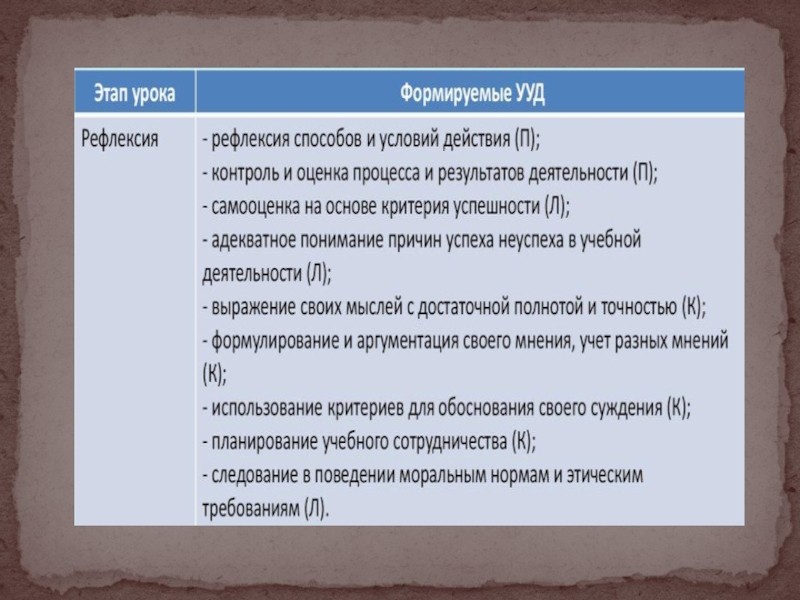 | Этап урока | Формируемые УУД |
|---|---|
| Рефлексия | - рефлексия способов и условий действия (П); - контроль и оценка процесса и результатов деятельности (П); - самооценка на основе критерия успешности (Л); - адекватное понимание причин успеха неуспеха в учебной деятельности (Л); - выражение своих мыслей с достаточной полнотой и точностью (К); - формулирование и аргументация своего мнения, учет разных мнений (К); - использование критериев для обоснования своего суждения (К); - планирование учебного сотрудничества (К); - следование в поведении моральным нормам и этическим требованиям (Л). |